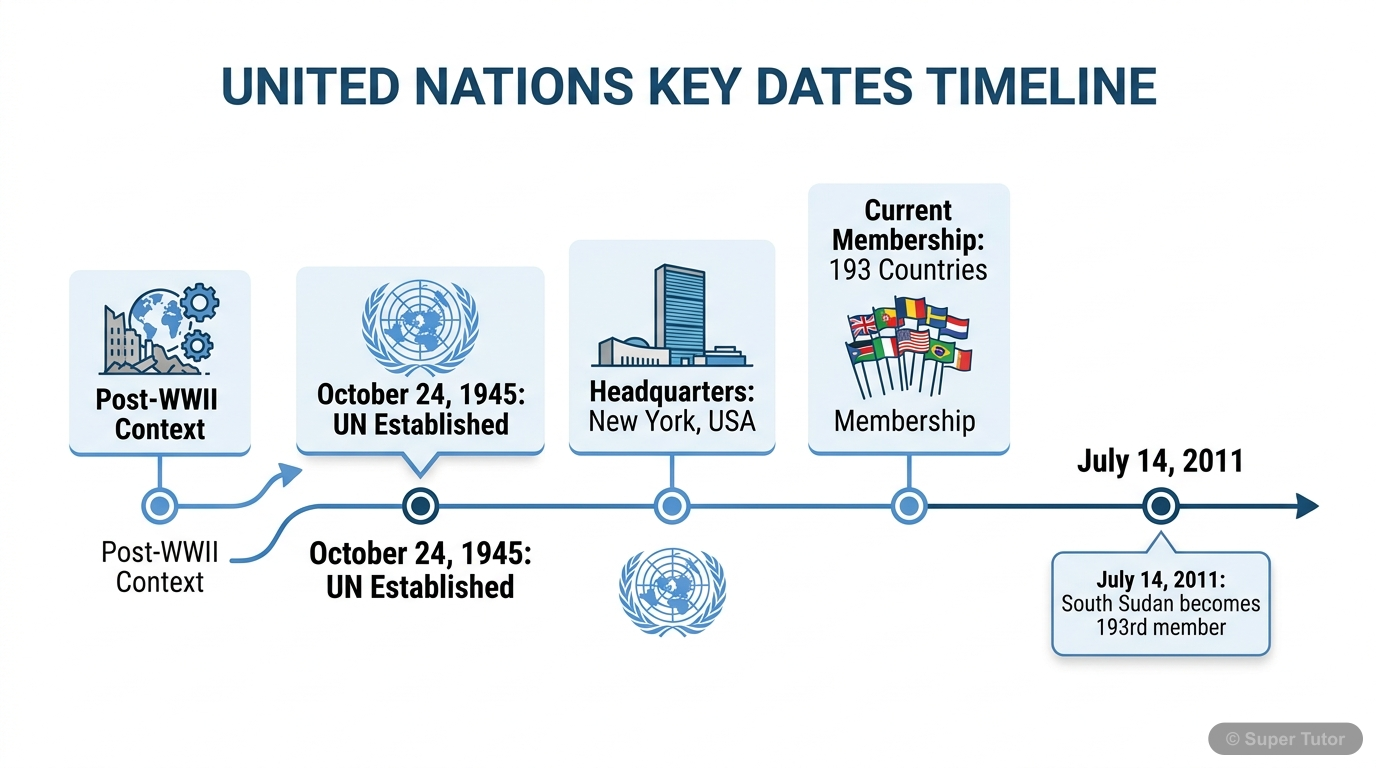 UNITED NATIONS KEY DATES TIMELINE

Post-WWII Context

October 24, 1945: UN Established

Headquarters: New York, USA

Current Membership: 193 Countries

Membership

July 14, 2011

Post-WWII Context

October 24, 1945: UN Established

July 14, 2011: South Sudan becomes 193rd member

© Super Tutor